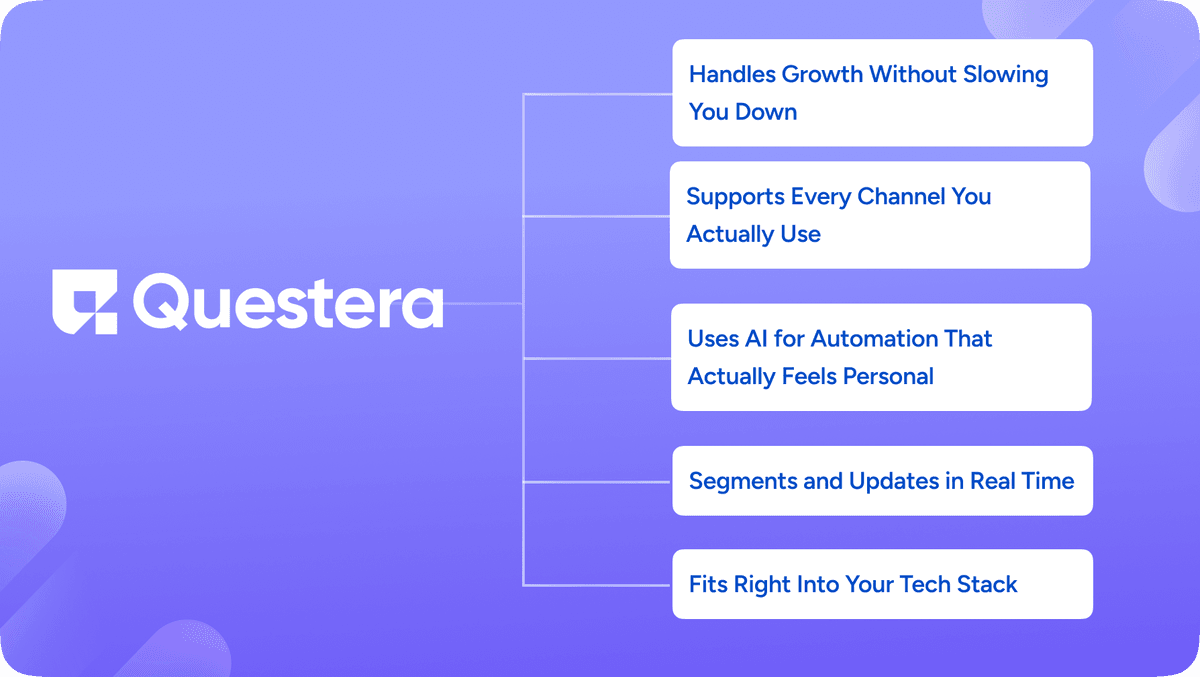 Questera

Handles Growth Without Slowing You Down

Supports Every Channel You Actually Use

Uses AI for Automation That Actually Feels Personal

Segments and Updates in Real Time

Fits Right Into Your Tech Stack